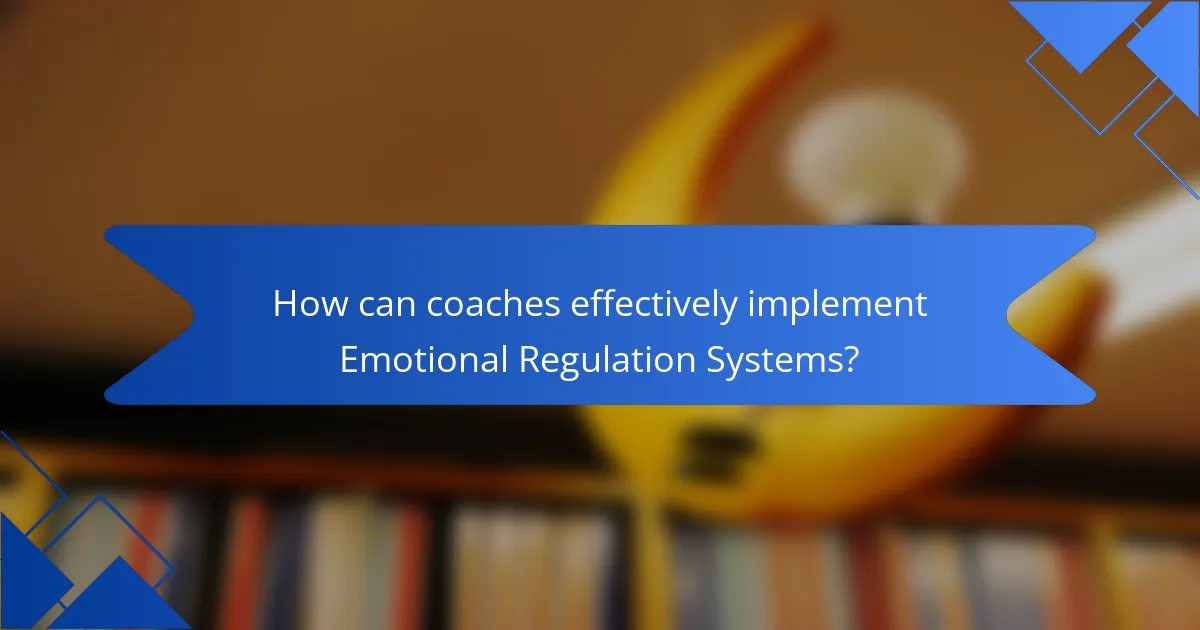 How can coaches effectively implement Emotional Regulation Systems?